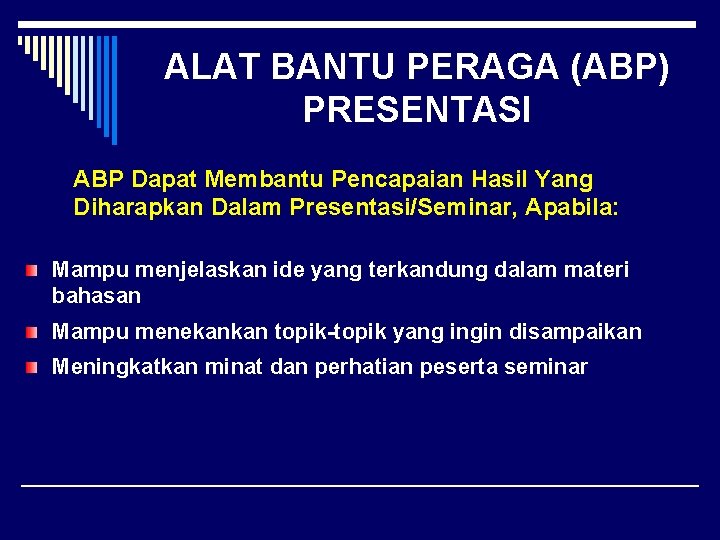 ALAT BANTU PERAGA (ABP) PRESENTASI

ABP Dapat Membantu Pencapaian Hasil Yang Diharapkan Dalam Presentasi/Seminar, Apabila:

Mampu menjelaskan ide yang terkandung dalam materi bahasan

Mampu menekankan topik-topik yang ingin disampaikan

Meningkatkan minat dan perhatian peserta seminar